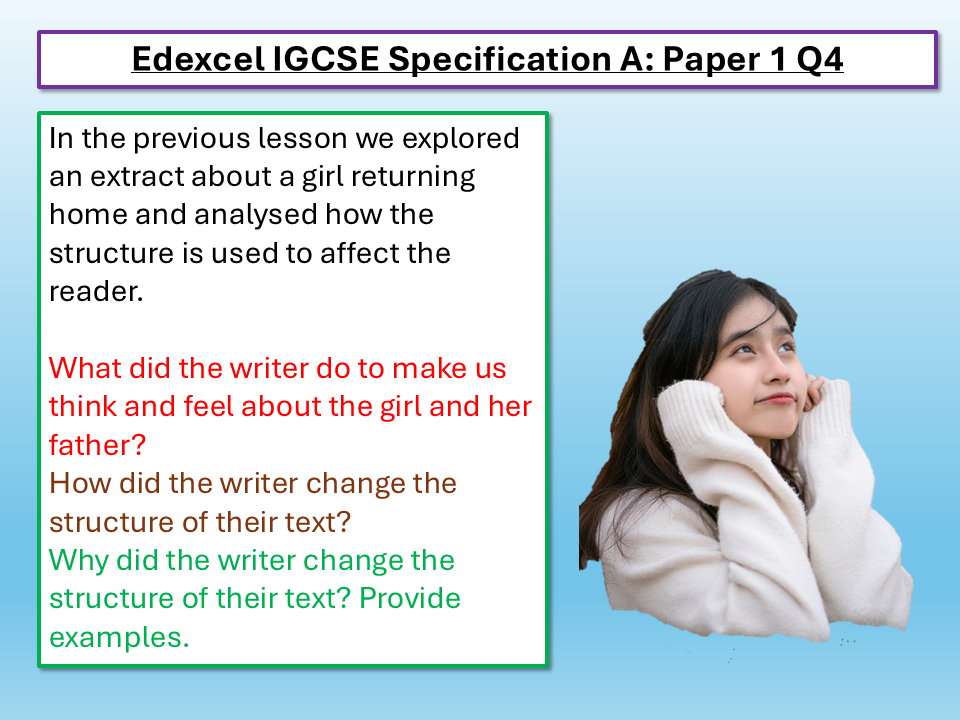 Edexcel IGCSE Specification A: Paper 1 Q4

In the previous lesson we explored an extract about a girl returning home and analysed how the structure is used to affect the reader.

What did the writer do to make us think and feel about the girl and her father?
How did the writer change the structure of their text?
Why did the writer change the structure of their text? Provide examples.